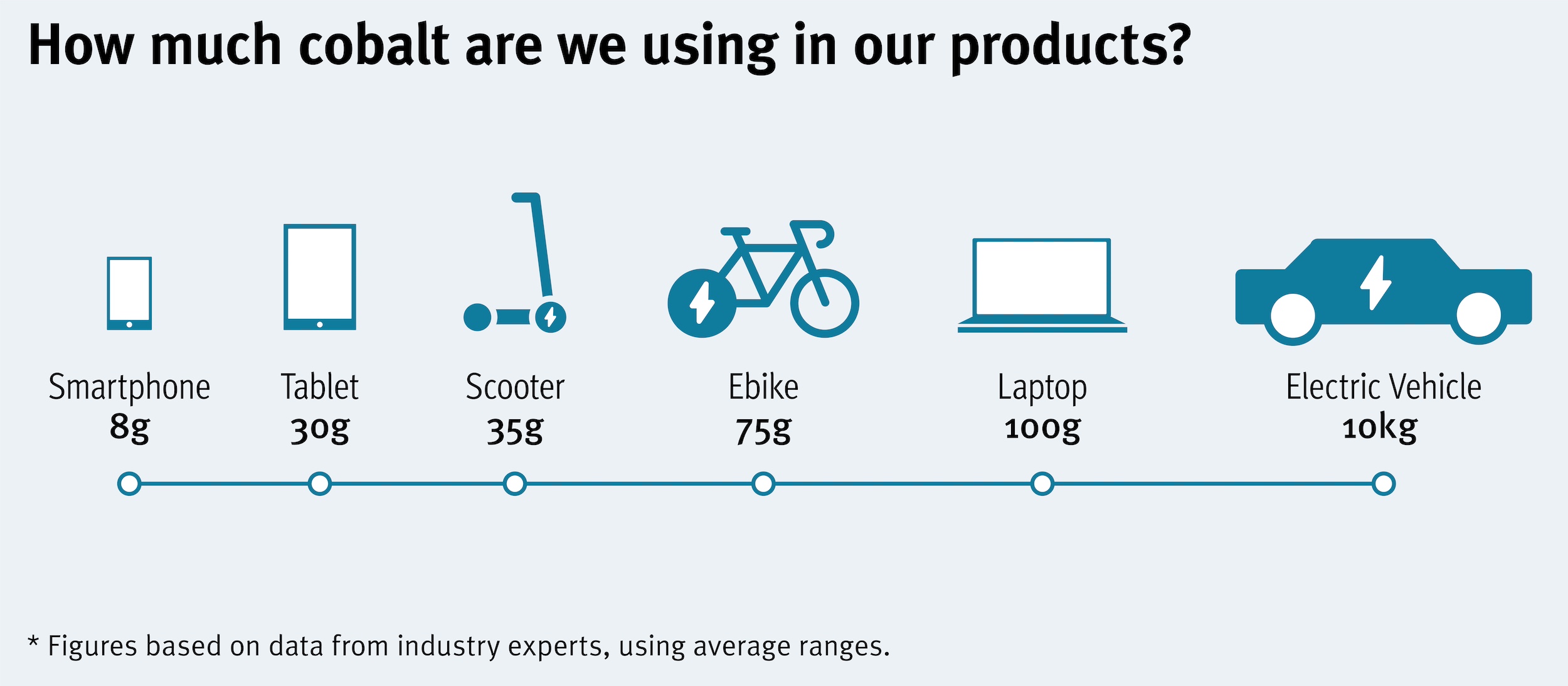 How much cobalt are we using in our products?

Smartphone
8g

Tablet
30g

Scooter
35g

Ebike
75g

Laptop
100g

Electric Vehicle
10kg

* Figures based on data from industry experts, using average ranges.